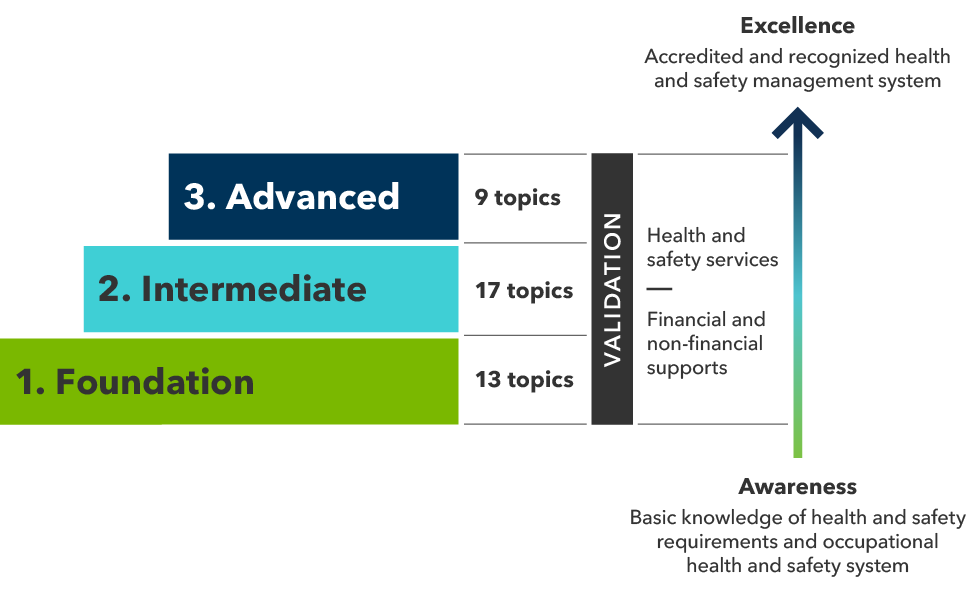 Excellence
Accredited and recognized health and safety management system

3. Advanced
9 topics

2. Intermediate
17 topics

1. Foundation
13 topics

VALIDATION

Health and safety services
—
Financial and non-financial supports

Awareness
Basic knowledge of health and safety requirements and occupational health and safety system